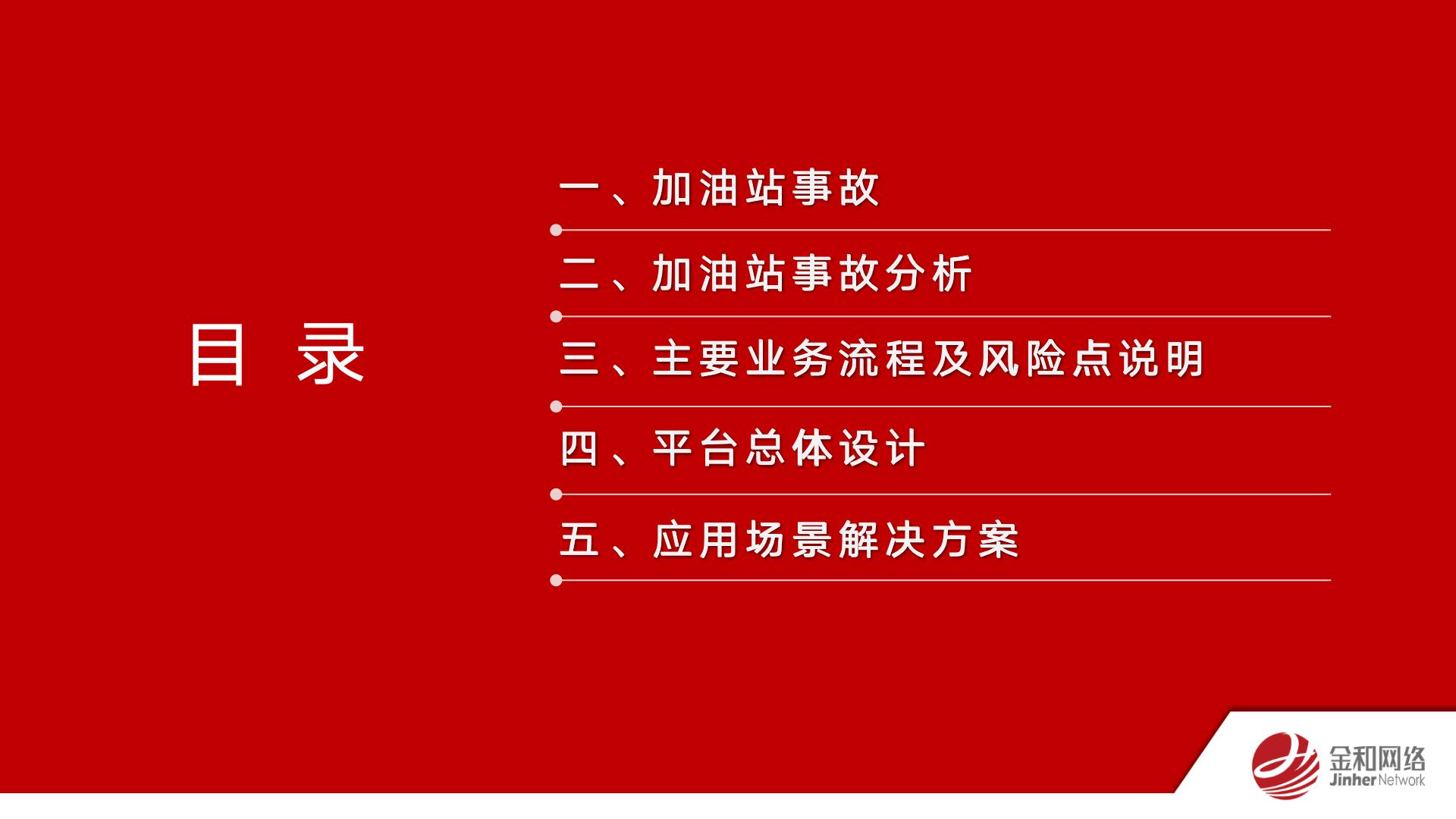 目 录

一、加油站事故

二、加油站事故分析

三、主要业务流程及风险点说明

四、平台总体设计

五、应用场景解决方案

金和网络
Jinher Network